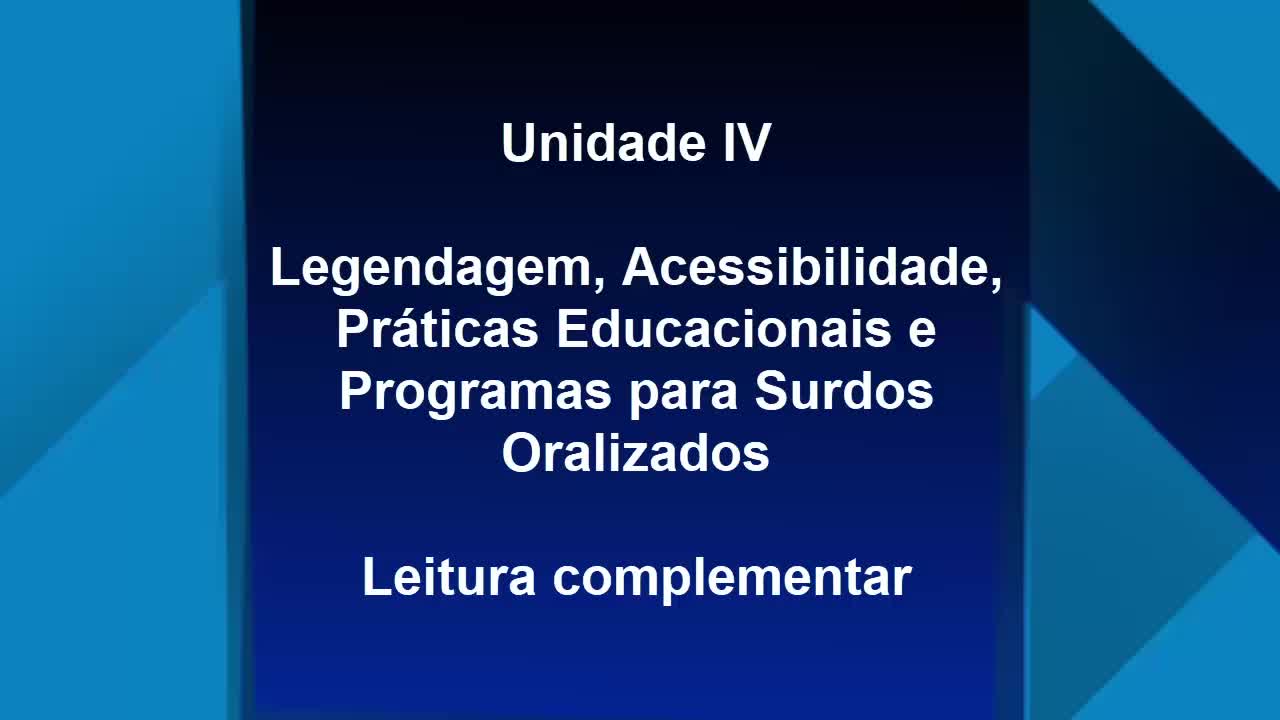 Unidade IV

Legendagem, Acessibilidade, Práticas Educacionais e Programas para Surdos Oralizados

Leitura complementar